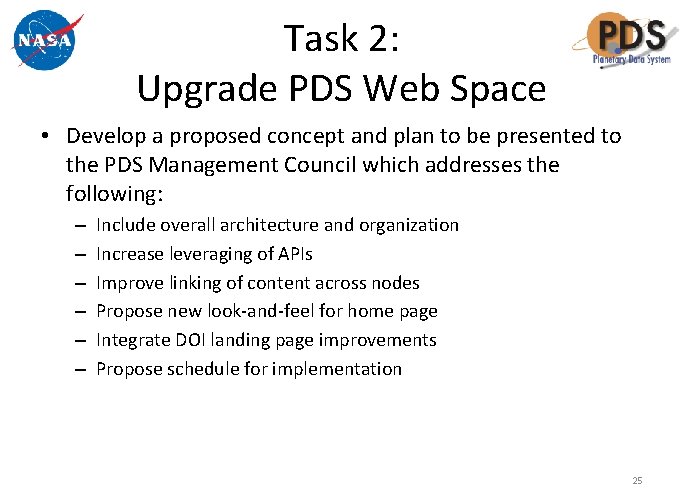 NASA

Task 2:
Upgrade PDS Web Space

PDS
Planetary Data System

• Develop a proposed concept and plan to be presented to the PDS Management Council which addresses the following:
– Include overall architecture and organization
– Increase leveraging of APIs
– Improve linking of content across nodes
– Propose new look-and-feel for home page
– Integrate DOI landing page improvements
– Propose schedule for implementation

25